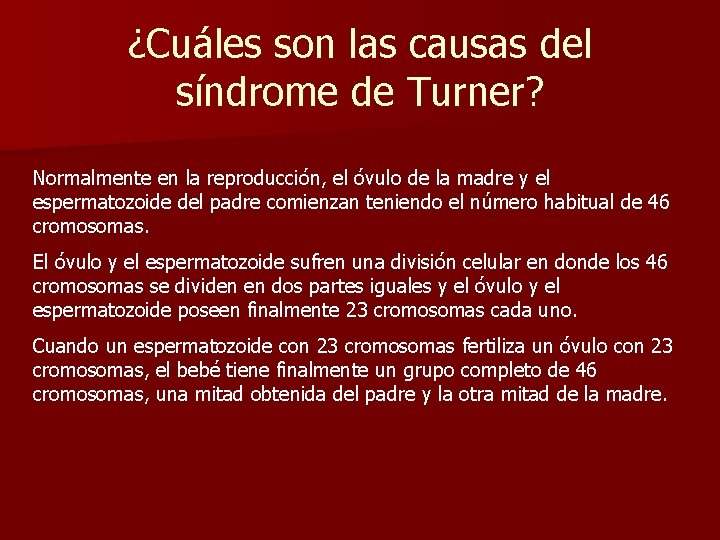 ¿Cuáles son las causas del síndrome de Turner?

Normalmente en la reproducción, el óvulo de la madre y el espermatozoide del padre comienzan teniendo el número habitual de 46 cromosomas.

El óvulo y el espermatozoide sufren una división celular en donde los 46 cromosomas se dividen en dos partes iguales y el óvulo y el espermatozoide poseen finalmente 23 cromosomas cada uno.

Cuando un espermatozoide con 23 cromosomas fertiliza un óvulo con 23 cromosomas, el bebé tiene finalmente un grupo completo de 46 cromosomas, una mitad obtenida del padre y la otra mitad de la madre.